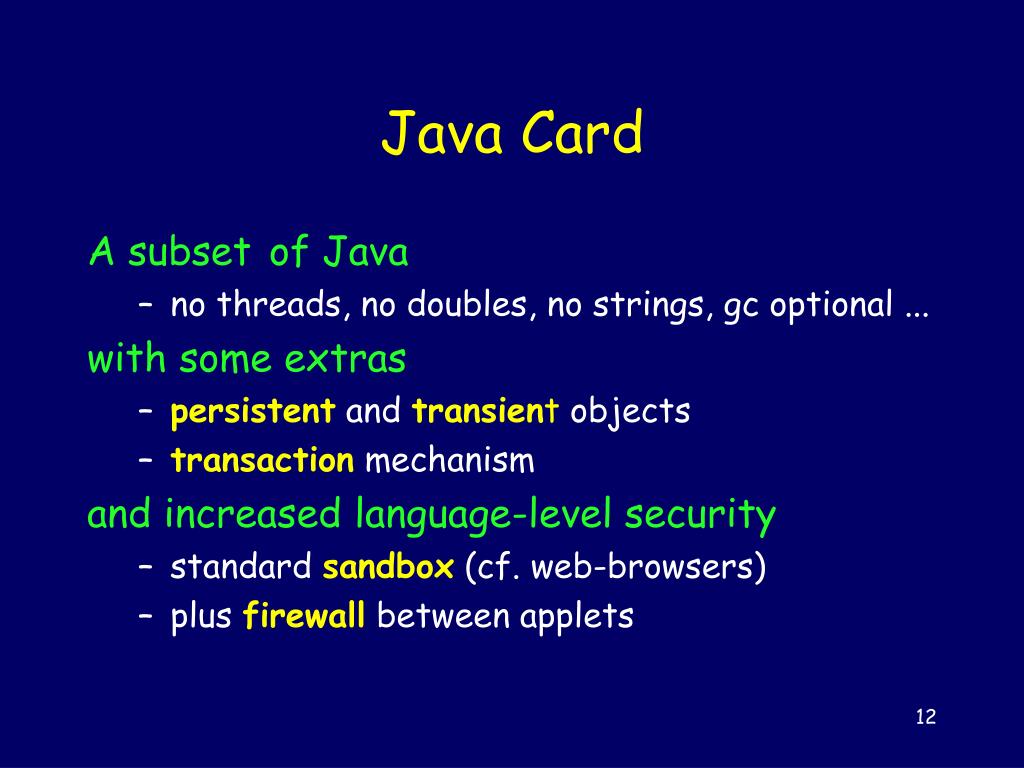 Java Card

A subset of Java
– no threads, no doubles, no strings, gc optional ...

with some extras
– persistent and transient objects
– transaction mechanism

and increased language-level security
– standard sandbox (cf. web-browsers)
– plus firewall between applets

12